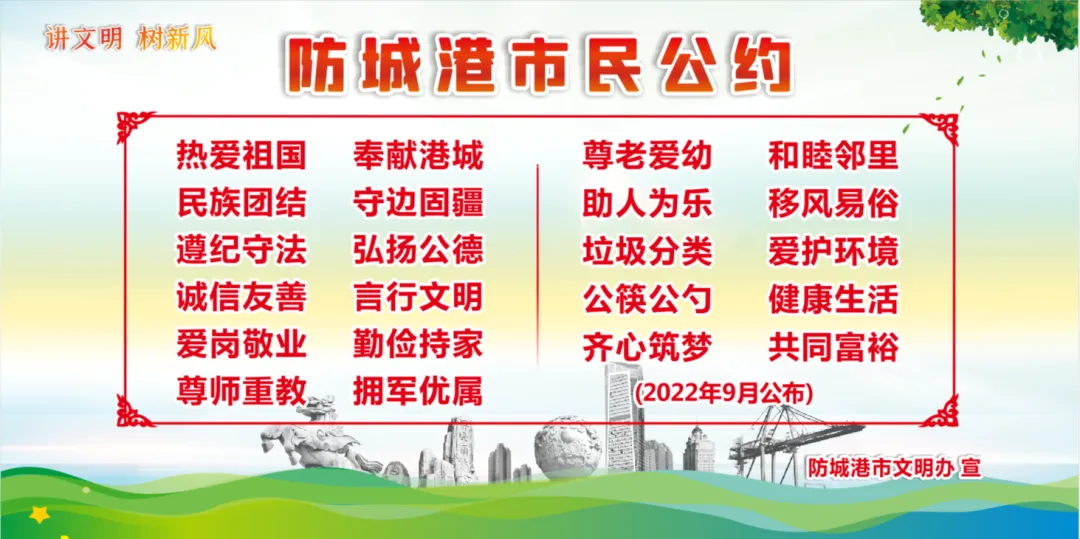 讲文明 树新风

防城港市民公约

热爱祖国 奉献港城
民族团结 守边固疆
遵纪守法 弘扬公德
诚信友善 言行文明
爱岗敬业 勤俭持家
尊师重教 拥军优属

尊老爱幼 和睦邻里
助人为乐 移风易俗
垃圾分类 爱护环境
公筷公勺 健康生活
齐心筑梦 共同富裕

(2022年9月公布)

防城港市文明办 宣